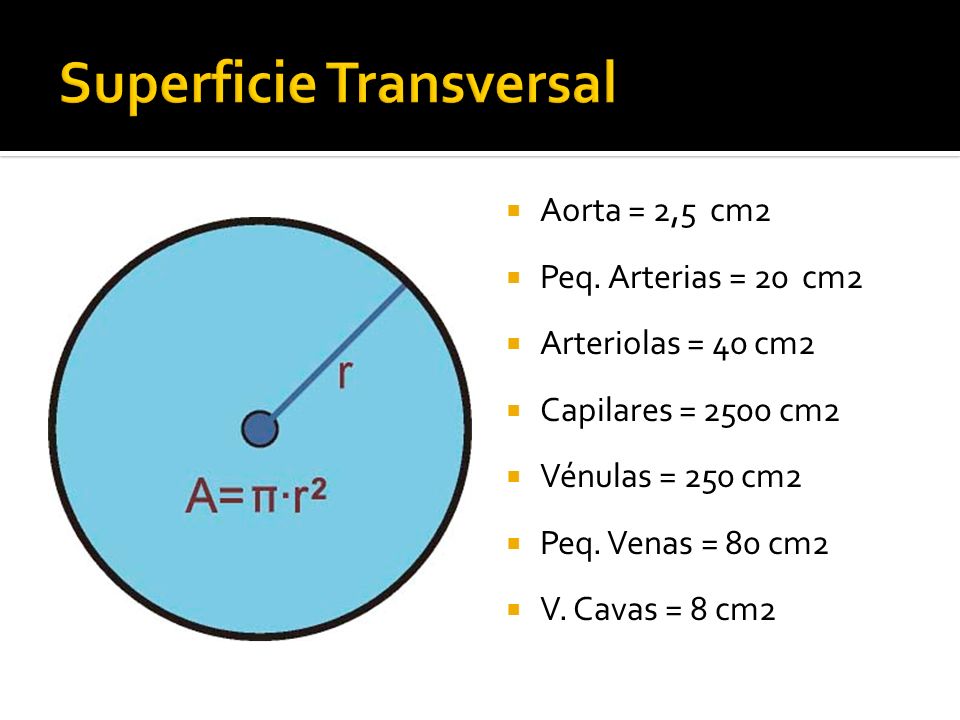 Superficie Transversal

r

$A=\pi \cdot r^2$

- Aorta = 2,5 cm2
- Peq. Arterias = 20 cm2
- Arteriolas = 40 cm2
- Capilares = 2500 cm2
- Vénulas = 250 cm2
- Peq. Venas = 80 cm2
- V. Cavas = 8 cm2